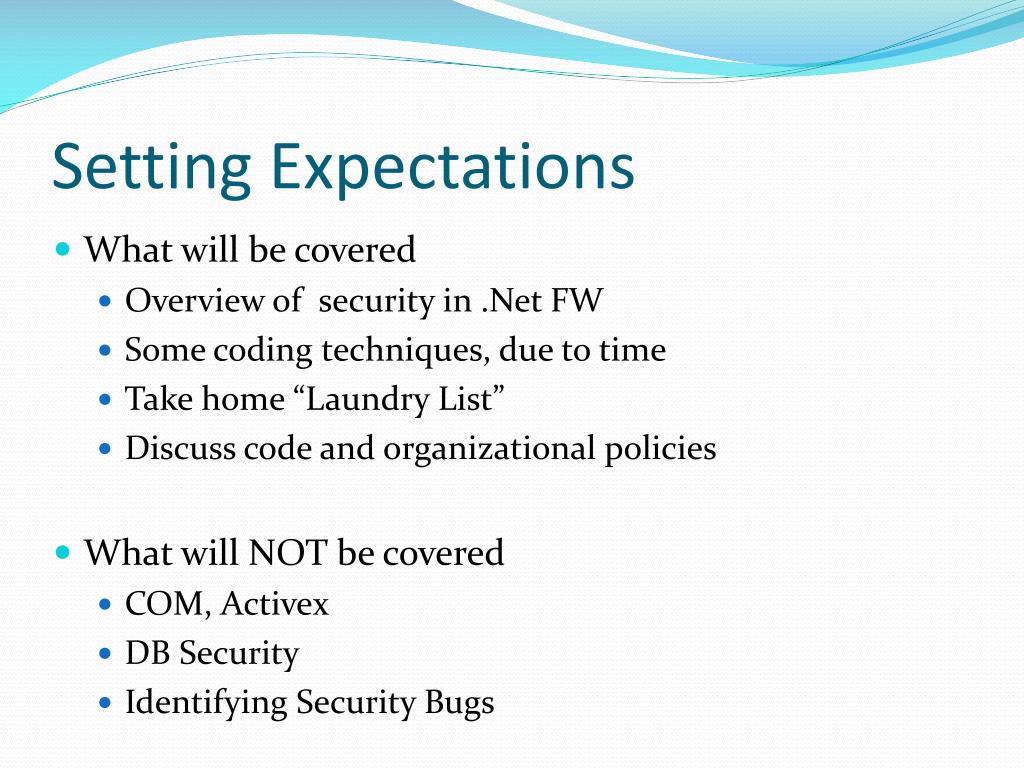 Setting Expectations

- What will be covered
  - Overview of security in .Net FW
  - Some coding techniques, due to time
  - Take home “Laundry List”
  - Discuss code and organizational policies

- What will NOT be covered
  - COM, Activex
  - DB Security
  - Identifying Security Bugs